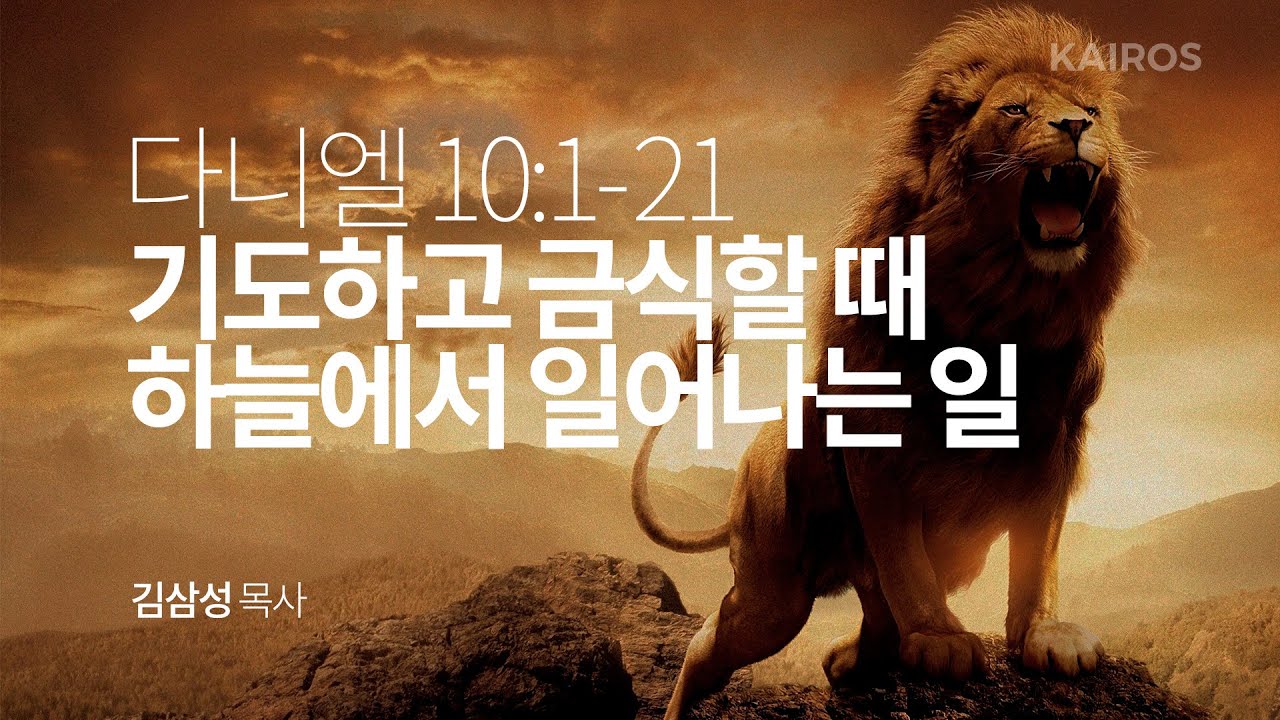 KAIROS

다니엘 10:1-21
기도하고 금식할 때
하늘에서 일어나는 일

김삼성 목사